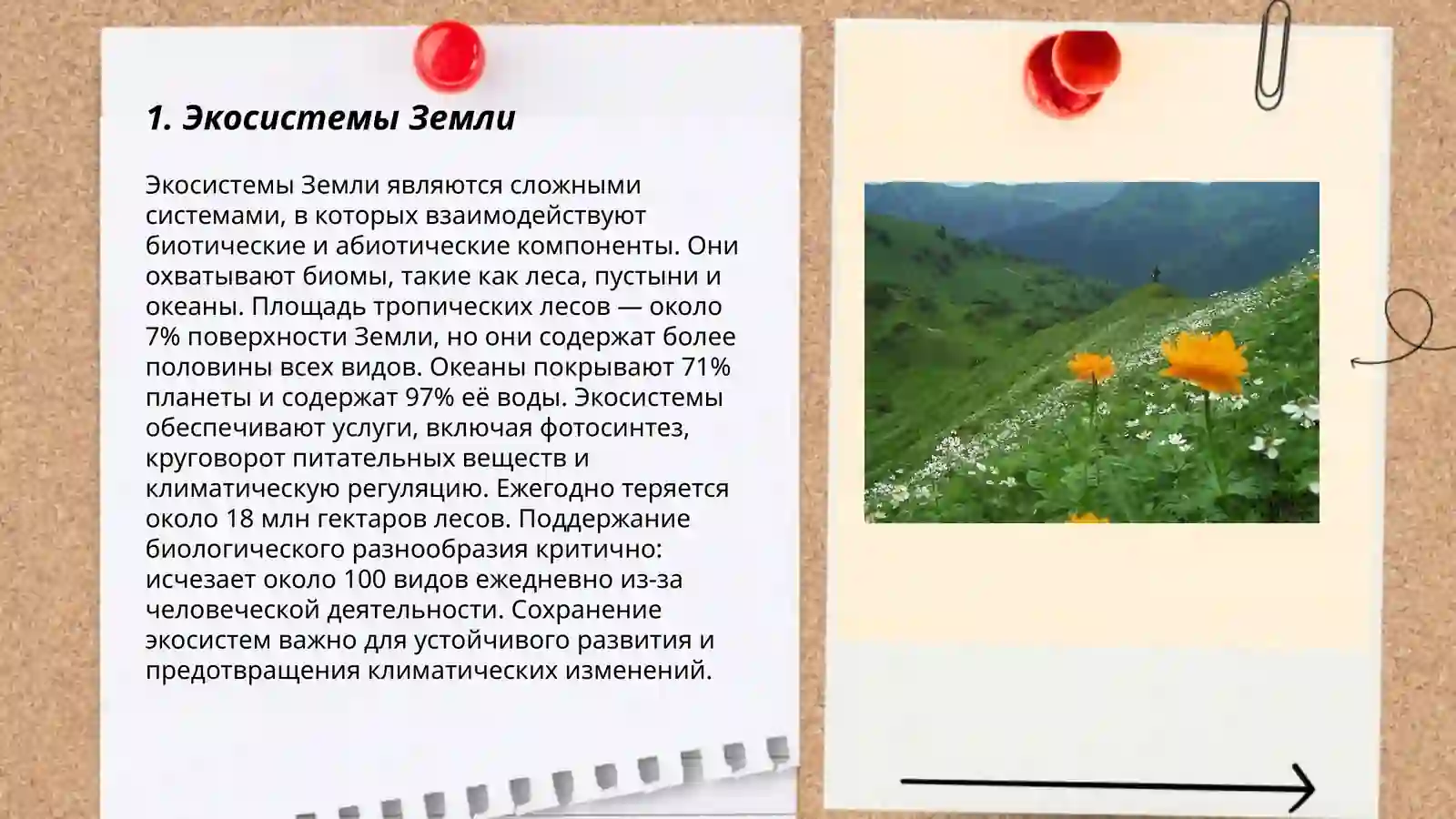 1. Экосистемы Земли

Экосистемы Земли являются сложными системами, в которых взаимодействуют биотические и абиотические компоненты. Они охватывают биомы, такие как леса, пустыни и океаны. Площадь тропических лесов — около 7% поверхности Земли, но они содержат более половины всех видов. Океаны покрывают 71% планеты и содержат 97% её воды. Экосистемы обеспечивают услуги, включая фотосинтез, круговорот питательных веществ и климатическую регуляцию. Ежегодно теряется около 18 млн гектаров лесов. Поддержание биологического разнообразия критично: исчезает около 100 видов ежедневно из-за человеческой деятельности. Сохранение экосистем важно для устойчивого развития и предотвращения климатических изменений.